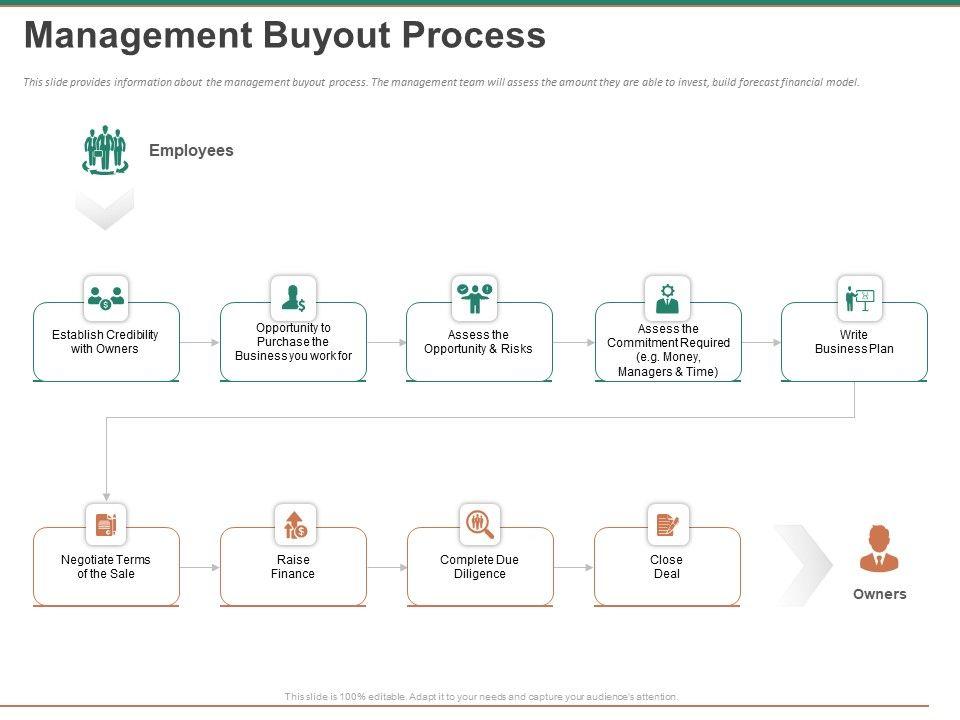 Management Buyout Process

This slide provides information about the management buyout process. The management team will assess the amount they are able to invest, build forecast financial model.

Employees

Establish Credibility with Owners

Opportunity to Purchase the Business you work for

Assess the Opportunity & Risks

Assess the Commitment Required (e.g. Money, Managers & Time)

Write Business Plan

Negotiate Terms of the Sale

Raise Finance

Complete Due Diligence

Close Deal

Owners

This slide is 100% editable. Adapt it to your needs and capture your audience's attention.